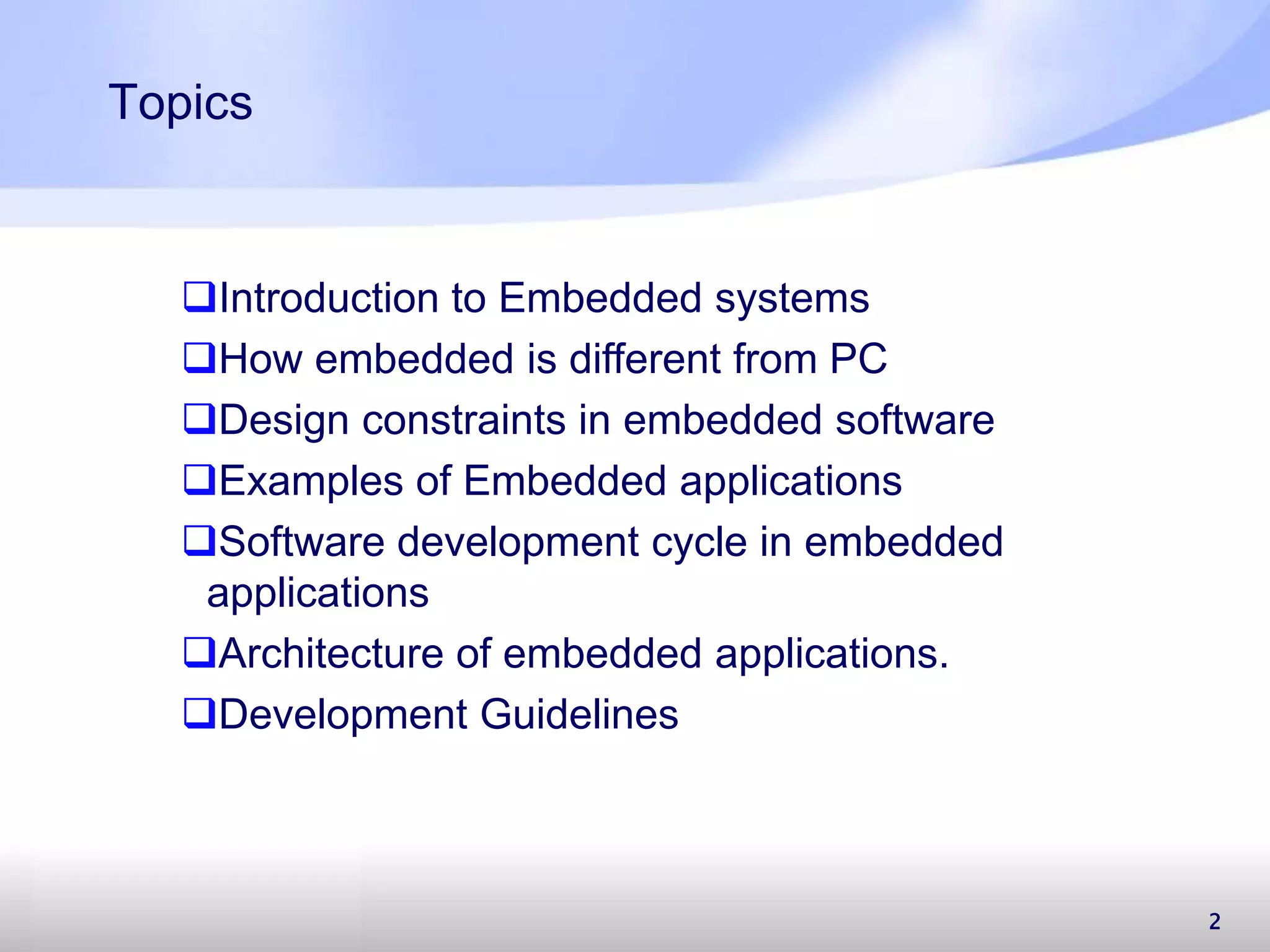 Topics

❑Introduction to Embedded systems
❑How embedded is different from PC
❑Design constraints in embedded software
❑Examples of Embedded applications
❑Software development cycle in embedded applications
❑Architecture of embedded applications.
❑Development Guidelines

2